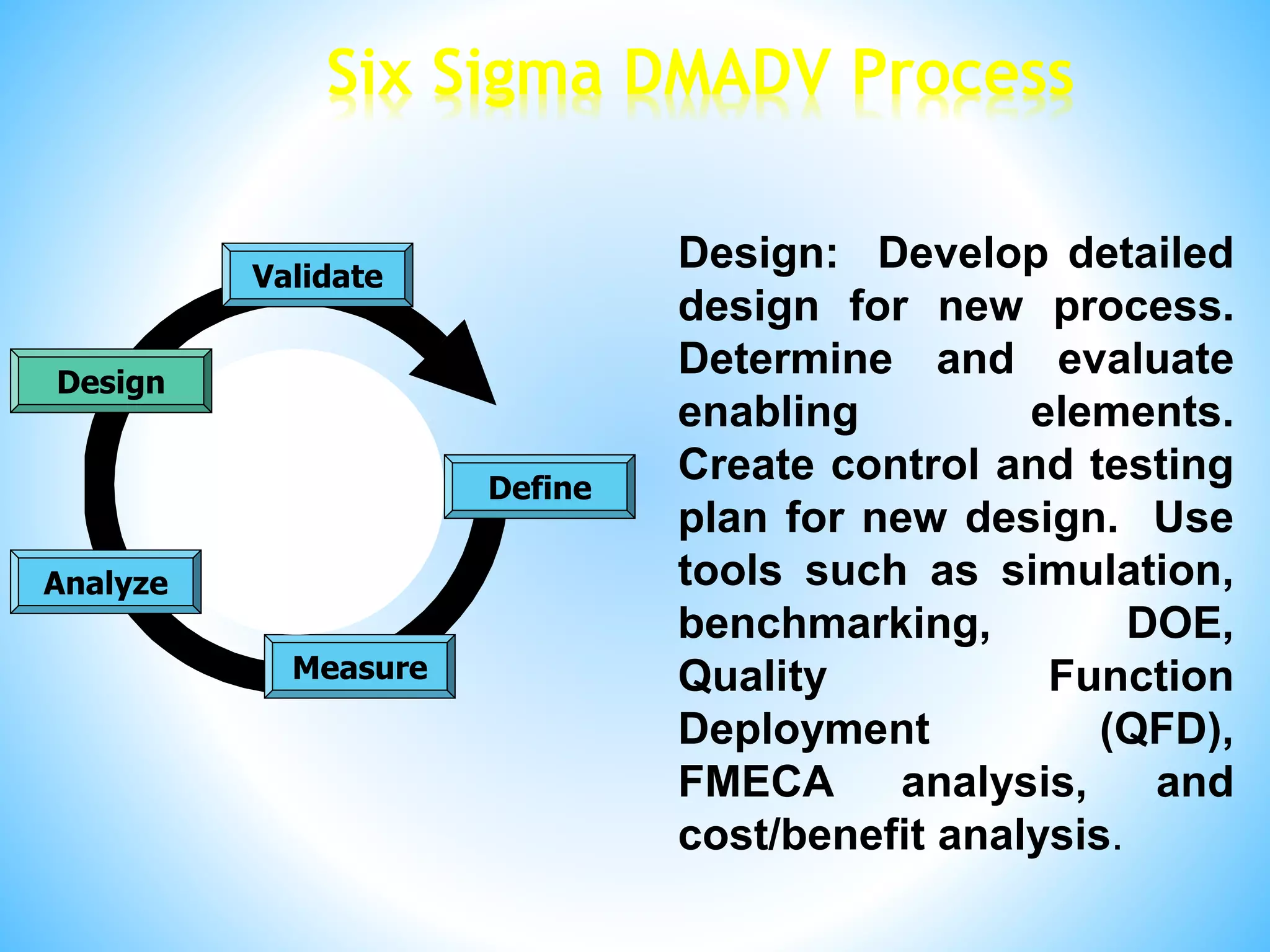 Six Sigma DMADV Process

Validate

Design

Define

Analyze

Measure

Design: Develop detailed design for new process. Determine and evaluate enabling elements. Create control and testing plan for new design. Use tools such as simulation, benchmarking, DOE, Quality Function Deployment (QFD), FMECA analysis, and cost/benefit analysis.